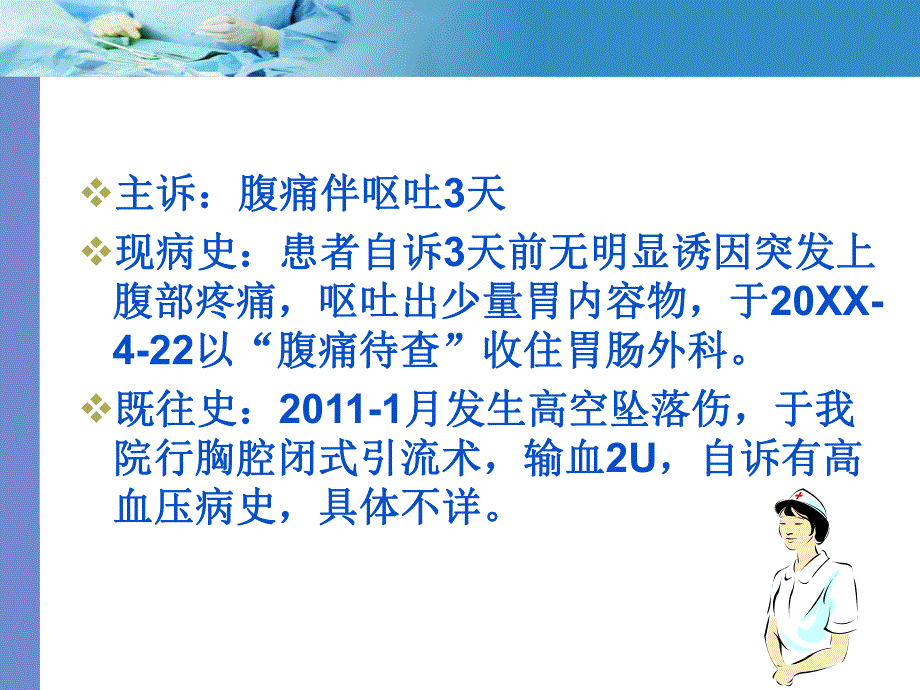 ❖主诉：腹痛伴呕吐3天

❖现病史：患者自诉3天前无明显诱因突发上腹部疼痛，呕吐出少量胃内容物，于20XX-4-22以“腹痛待查”收住胃肠外科。

❖既往史：2011-1月发生高空坠落伤，于我院行胸腔闭式引流术，输血2U，自诉有高血压病史，具体不详。